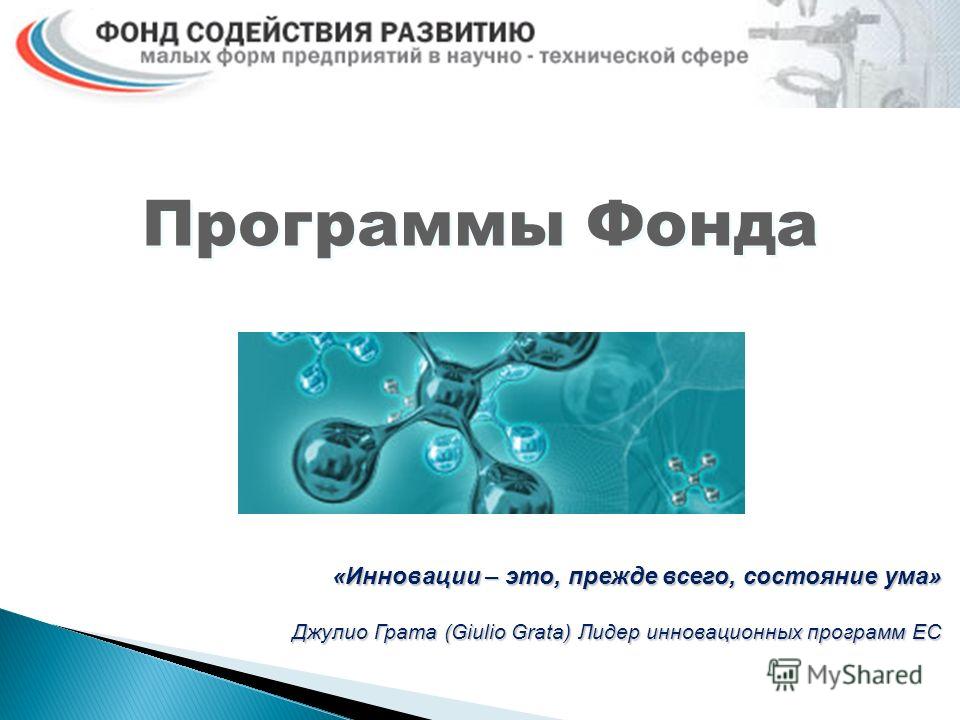 ФОНД СОДЕЙСТВИЯ РАЗВИТИЮ
малых форм предприятий в научно - технической сфере

Программы Фонда

«Инновации – это, прежде всего, состояние ума»

Джулио Грата (Giulio Grata) Лидер инновационных программ ЕС

MyShared